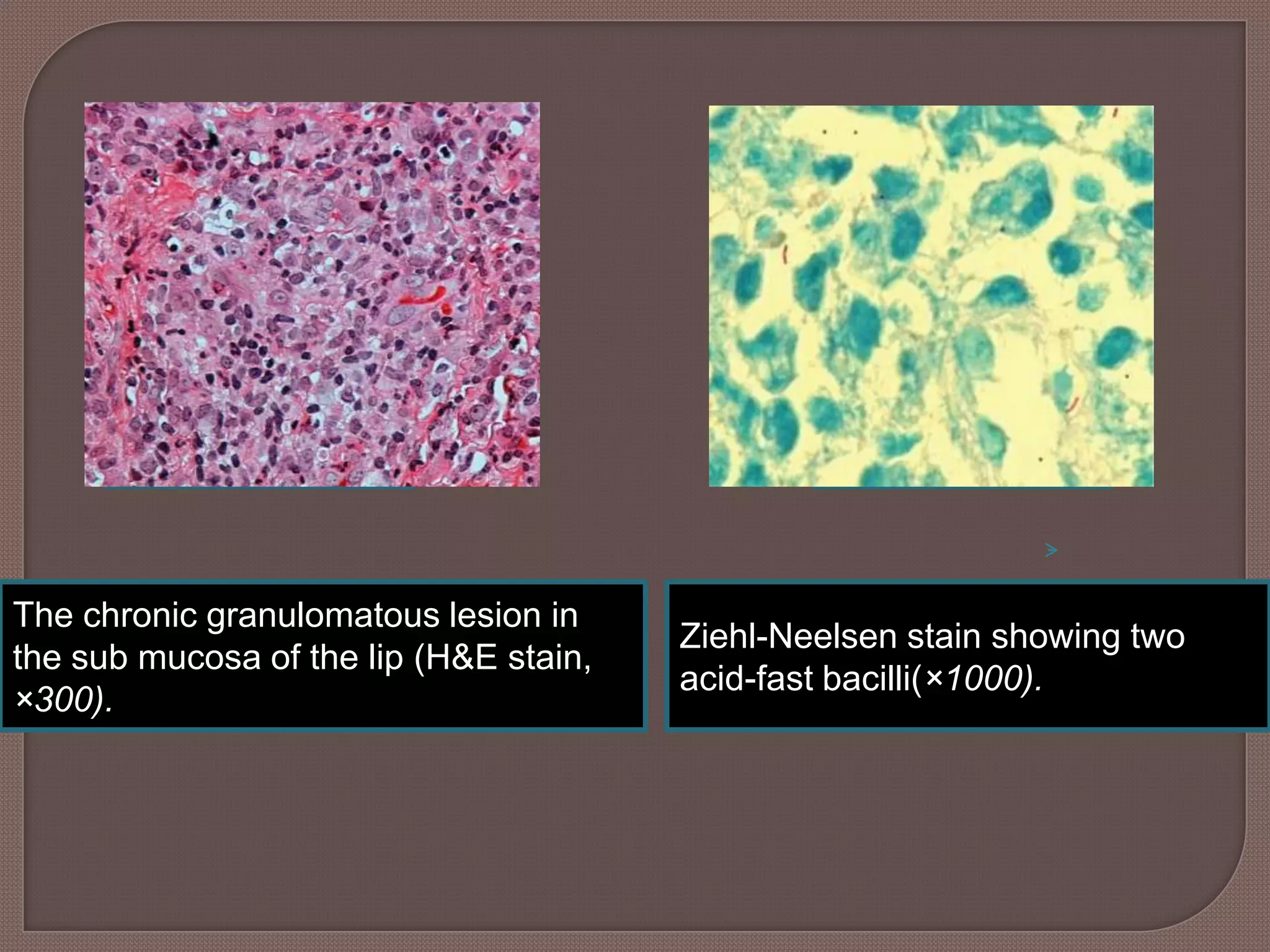 The chronic granulomatous lesion in the sub mucosa of the lip (H&E stain, ×300).

Ziehl-Neelsen stain showing two acid-fast bacilli(×1000).